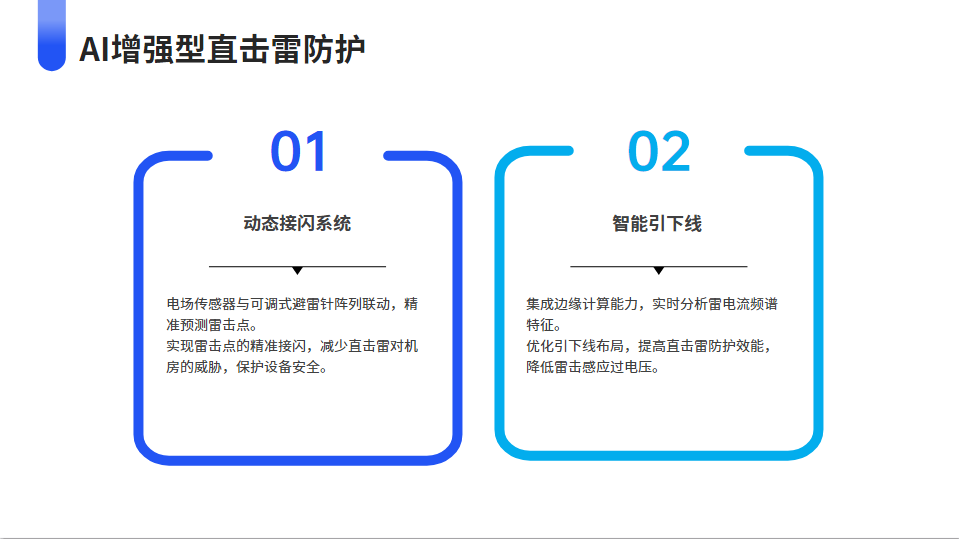 AI增强型直击雷防护

01

动态接闪系统

电场传感器与可调式避雷针阵列联动，精准预测雷击点。
实现雷击点的精准接闪，减少直击雷对机房的威胁，保护设备安全。

02

智能引下线

集成边缘计算能力，实时分析雷电流频谱特征。
优化引下线布局，提高直击雷防护效能，降低雷击感应过电压。